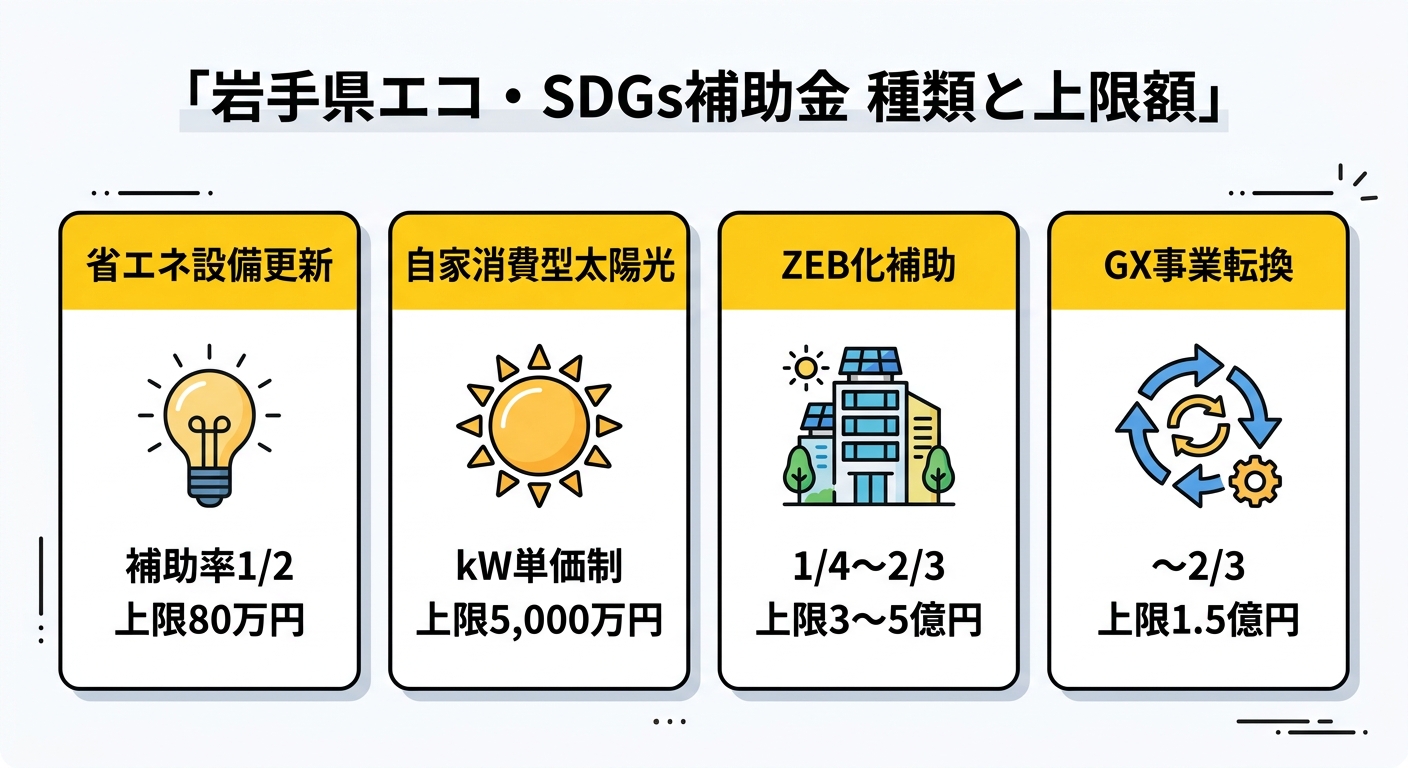 「岩手県エコ・SDGs補助金 種類と上限額」

省エネ設備更新

補助率1/2
上限80万円

自家消費型太陽光

kW単価制
上限5,000万円

ZEB化補助

1/4〜2/3
上限3〜5億円

GX事業転換

〜2/3
上限1.5億円